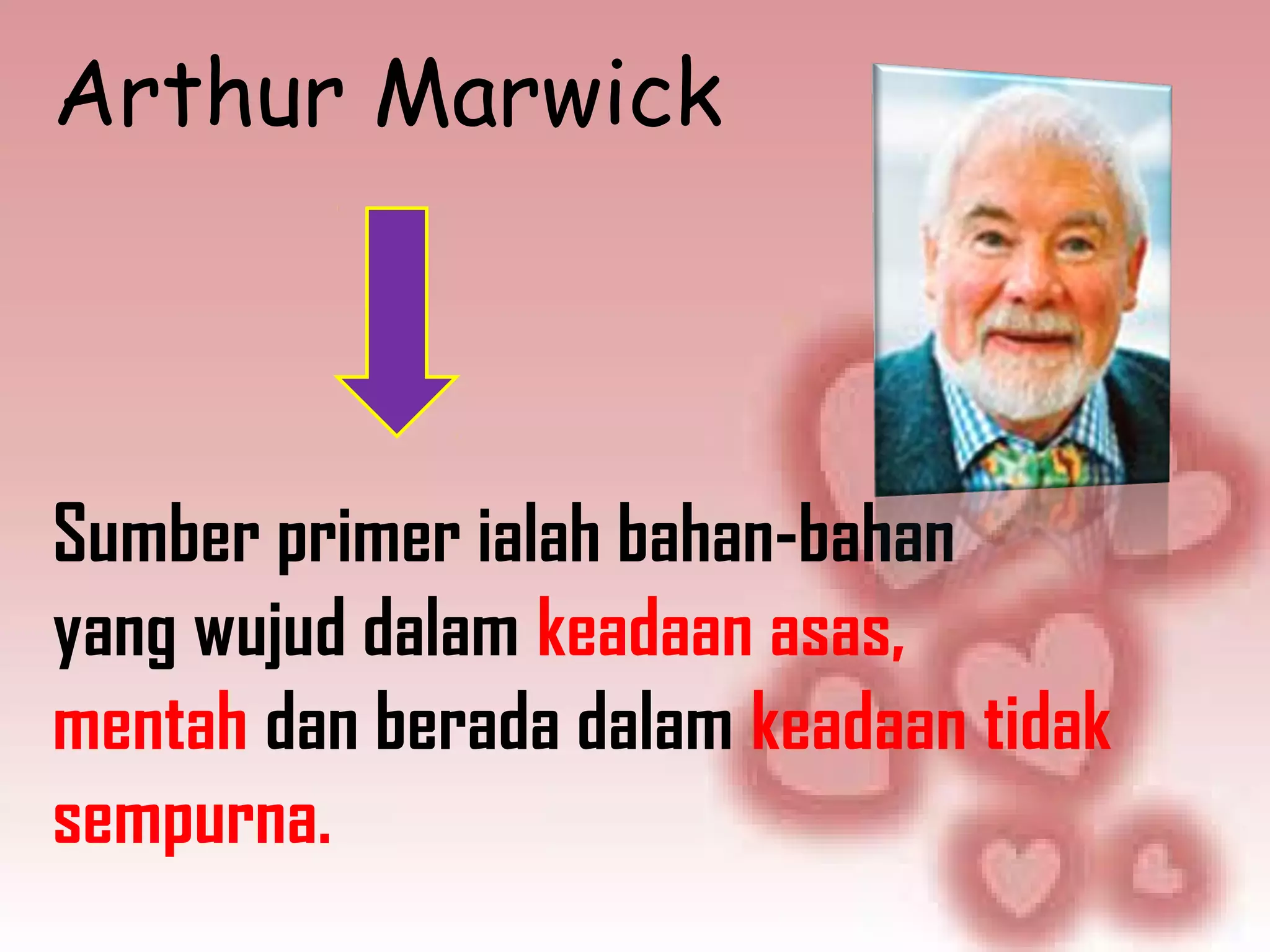 Arthur Marwick

Sumber primer ialah bahan-bahan yang wujud dalam keadaan asas, mentah dan berada dalam keadaan tidak sempurna.